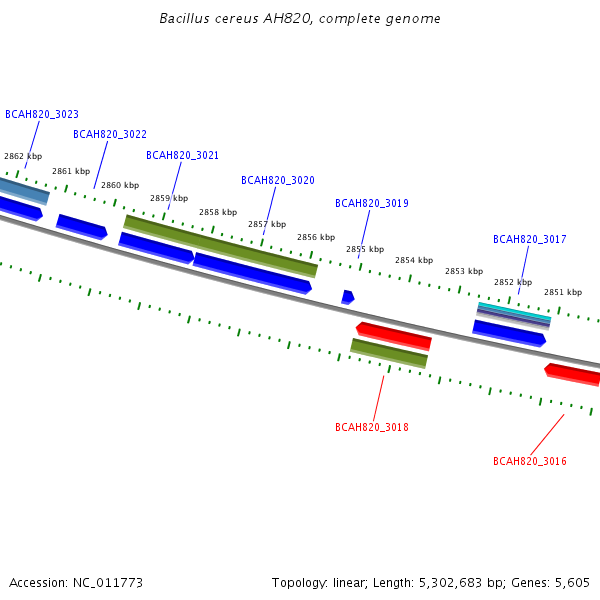 Bacillus cereus AH820, complete genome

BCAH820_3023
BCAH820_3022
BCAH820_3021
BCAH820_3020
BCAH820_3019
BCAH820_3017

2862 kbp
2861 kbp
2860 kbp
2859 kbp
2858 kbp
2857 kbp
2856 kbp
2855 kbp
2854 kbp
2853 kbp
2852 kbp
2851 kbp

BCAH820_3018
BCAH820_3016

Accession: NC_011773
Topology: linear; Length: 5,302,683 bp; Genes: 5,605